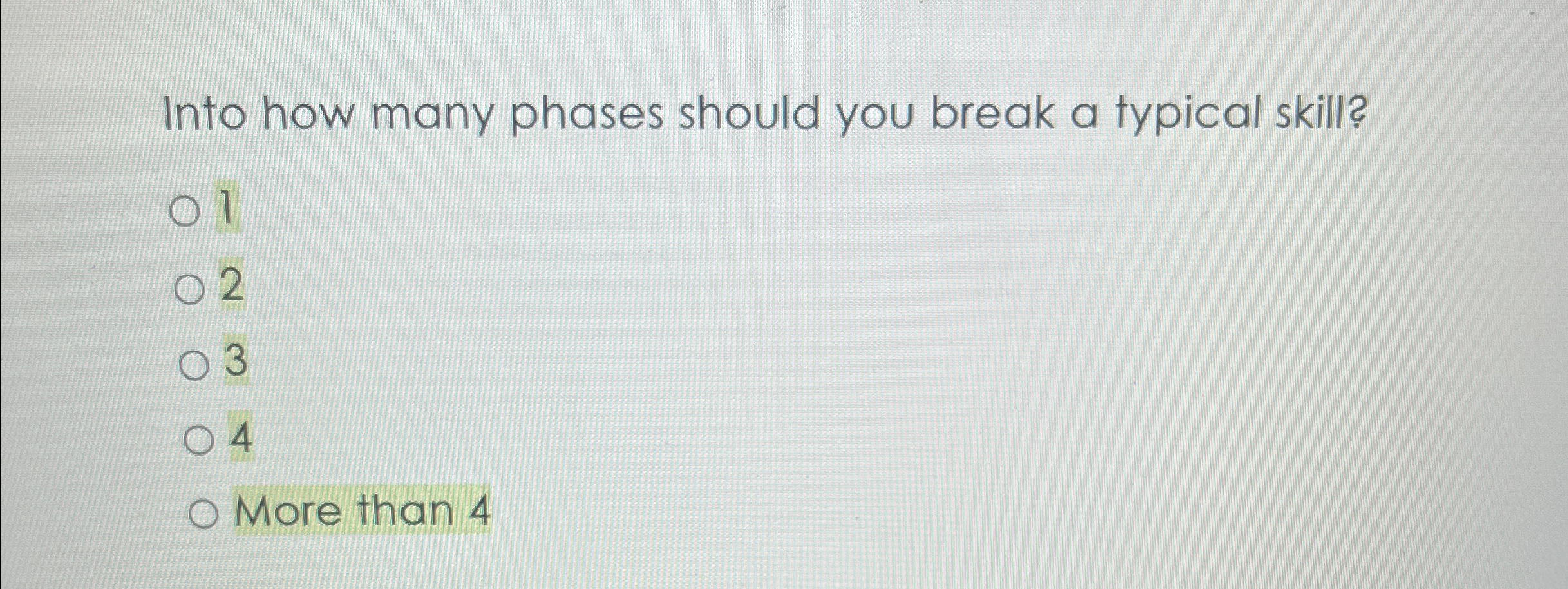 Into how many phases should you break a typical skill?

1

2

3

4

More than 4